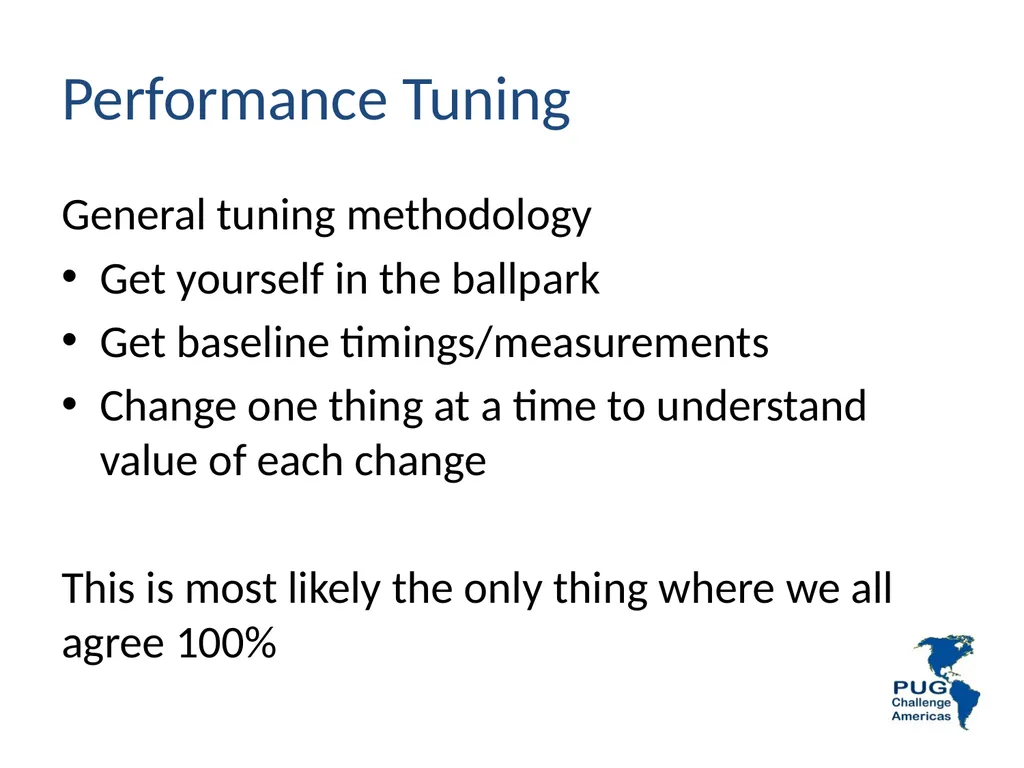 Performance Tuning

General tuning methodology

• Get yourself in the ballpark
• Get baseline timings/measurements
• Change one thing at a time to understand value of each change

This is most likely the only thing where we all agree 100%

PUG
Challenge
Americas